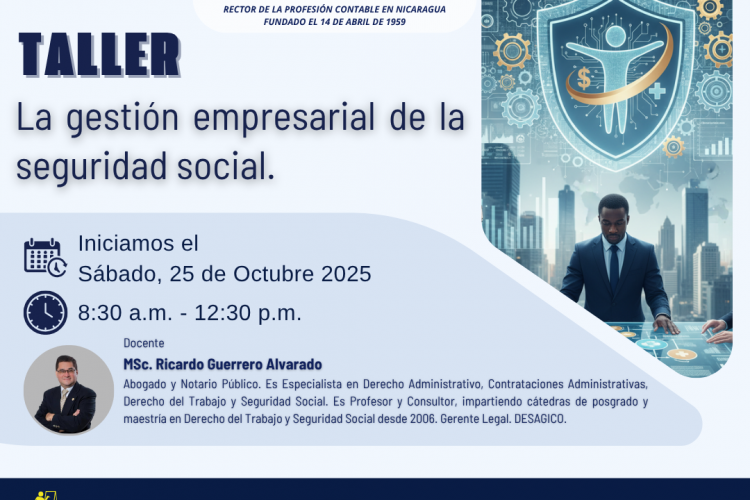 RECTOR DE LA PROFESIÓN CONTABLE EN NICARAGUA
FUNDADO EL 14 DE ABRIL DE 1959

TALLER

La gestión empresarial de la seguridad social.

Iniciamos el
Sábado, 25 de Octubre 2025

8:30 a.m. - 12:30 p.m.

Docente

MSc. Ricardo Guerrero Alvarado

Abogado y Notario Público. Es Especialista en Derecho Administrativo, Contrataciones Administrativas, Derecho del Trabajo y Seguridad Social. Es Profesor y Consultor, impartiendo cátedras de posgrado y maestría en Derecho del Trabajo y Seguridad Social desde 2006. Gerente Legal. DESAGICO.